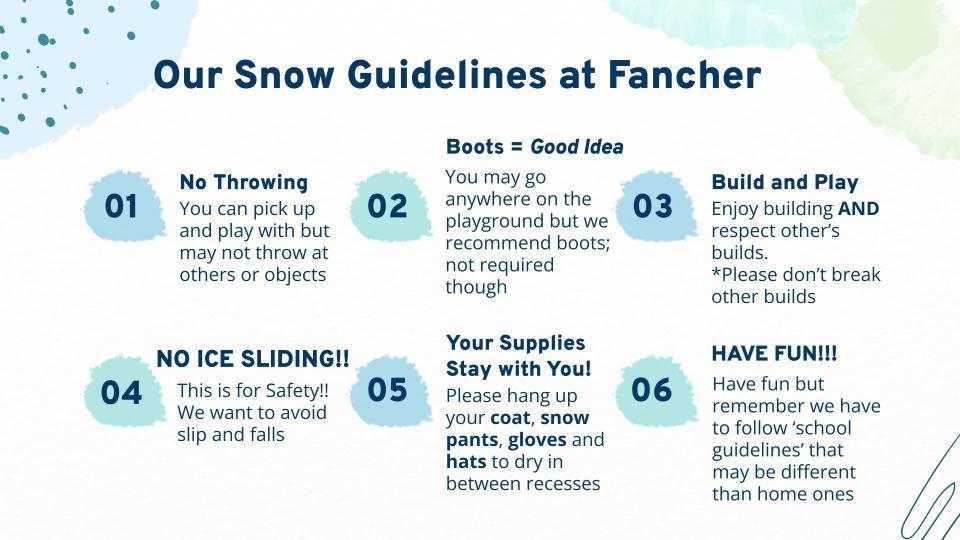 Our Snow Guidelines at Fancher

01
No Throwing
You can pick up and play with but may not throw at others or objects

02
Boots = Good Idea
You may go anywhere on the playground but we recommend boots; not required though

03
Build and Play
Enjoy building AND respect other's builds.
*Please don't break other builds

04
NO ICE SLIDING!!
This is for Safety!! We want to avoid slip and falls

05
Your Supplies Stay with You!
Please hang up your coat, snow pants, gloves and hats to dry in between recesses

06
HAVE FUN!!!
Have fun but remember we have to follow 'school guidelines' that may be different than home ones